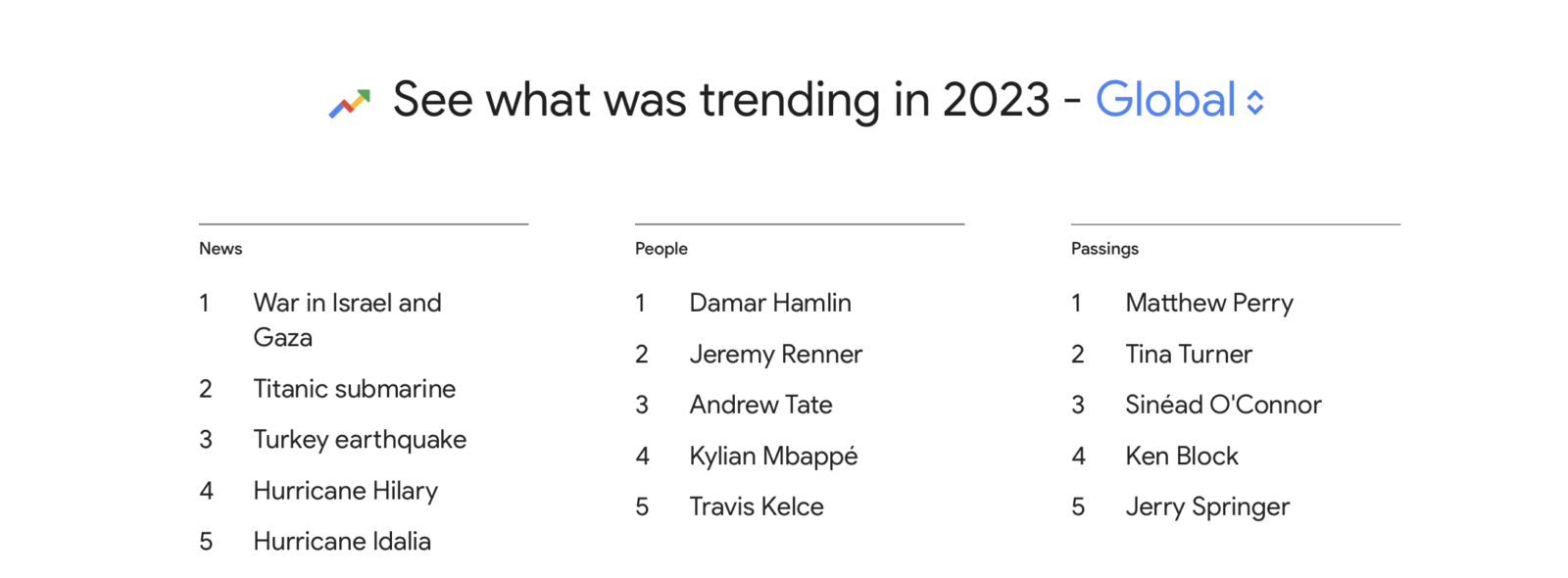 See what was trending in 2023 - Global

News

1 War in Israel and Gaza

2 Titanic submarine

3 Turkey earthquake

4 Hurricane Hilary

5 Hurricane Idalia

People

1 Damar Hamlin

2 Jeremy Renner

3 Andrew Tate

4 Kylian Mbappé

5 Travis Kelce

Passings

1 Matthew Perry

2 Tina Turner

3 Sinéad O'Connor

4 Ken Block

5 Jerry Springer